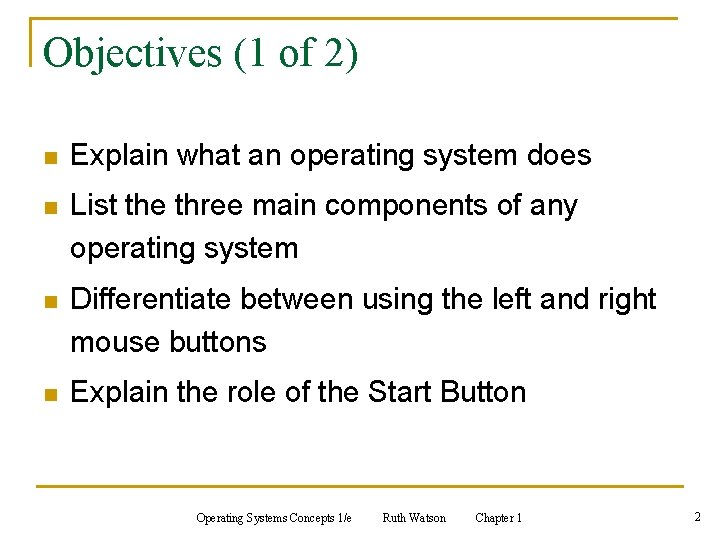 Objectives (1 of 2)

- Explain what an operating system does
- List the three main components of any operating system
- Differentiate between using the left and right mouse buttons
- Explain the role of the Start Button

Operating Systems Concepts 1/e Ruth Watson Chapter 1

2